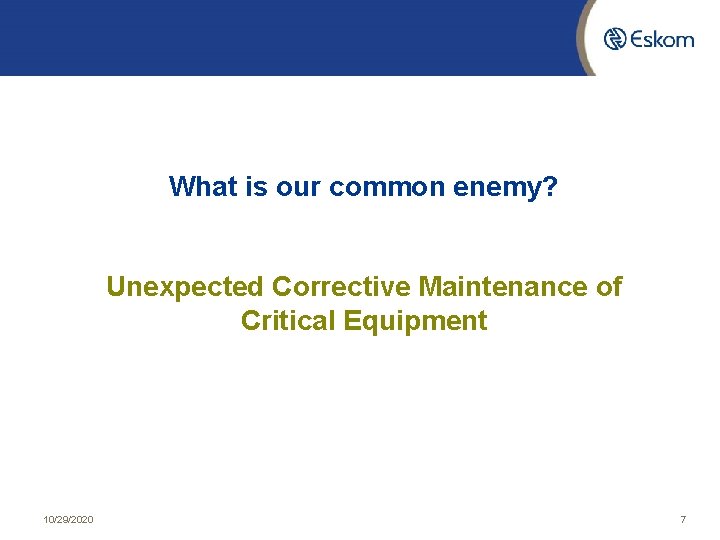 Eskom

What is our common enemy?

Unexpected Corrective Maintenance of Critical Equipment

10/29/2020

7